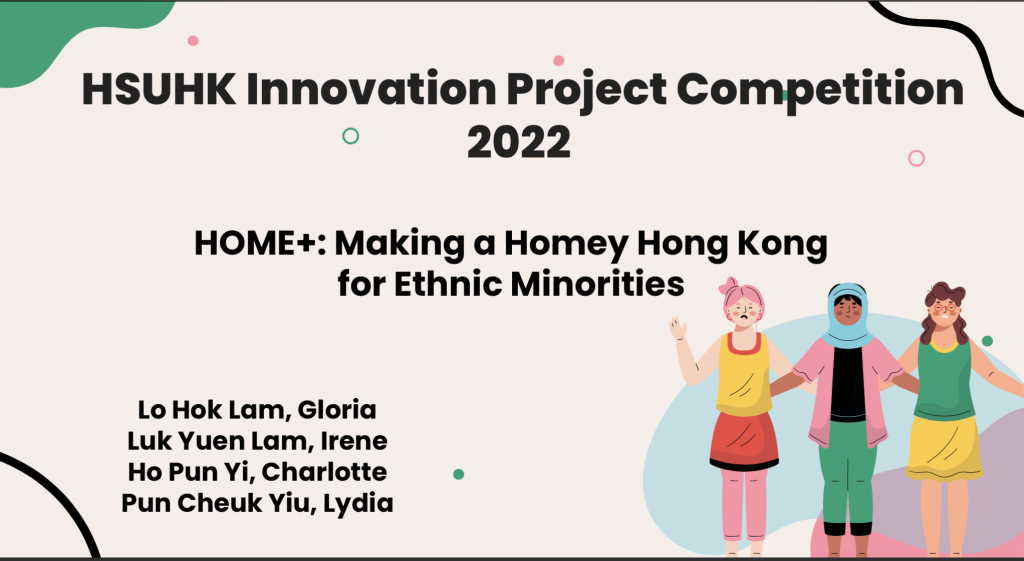 HSUHK Innovation Project Competition 2022

HOME+: Making a Homey Hong Kong for Ethnic Minorities

Lo Hok Lam, Gloria
Luk Yuen Lam, Irene
Ho Pun Yi, Charlotte
Pun Cheuk Yiu, Lydia